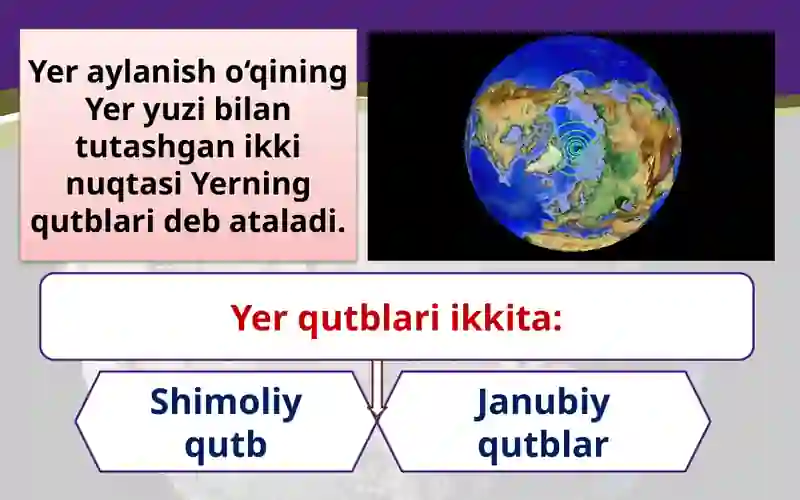 Yer aylanish o‘qining Yer yuzi bilan tutashgan ikki nuqtasi Yerning qutblari deb ataladi.

Yer qutblari ikkita:

Shimoliy qutb

Janubiy qutblar